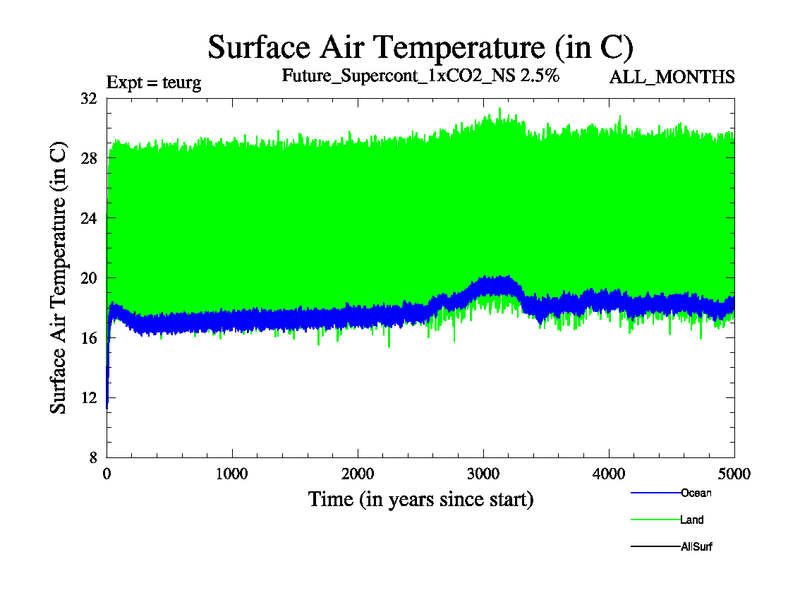 Surface Air Temperature (in C)

Expt = teurg

Future_Supercont_1xCO2_NS 2.5%

ALL_MONTHS

Surface Air Temperature (in C)

32
28
24
20
16
12
8

0
1000
2000
3000
4000
5000

Time (in years since start)

Ocean
Land
AllSurf